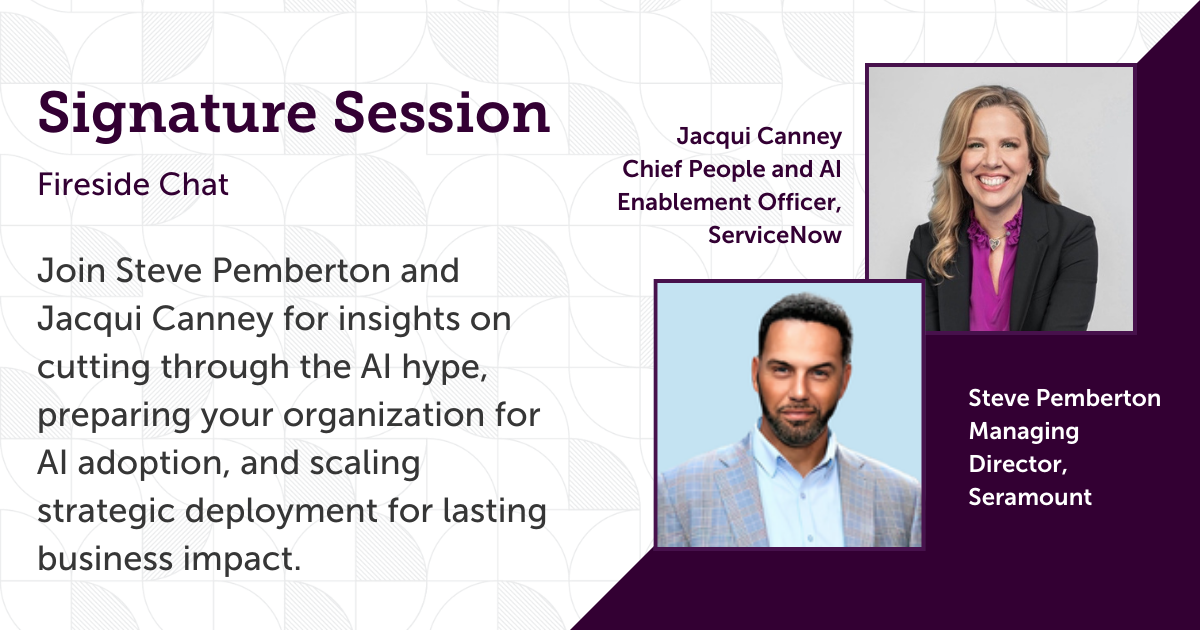 Signature Session

Fireside Chat

Join Steve Pemberton and Jacqui Canney for insights on cutting through the AI hype, preparing your organization for AI adoption, and scaling strategic deployment for lasting business impact.

Jacqui Canney
Chief People and AI Enablement Officer, ServiceNow

Steve Pemberton
Managing Director, Seramount